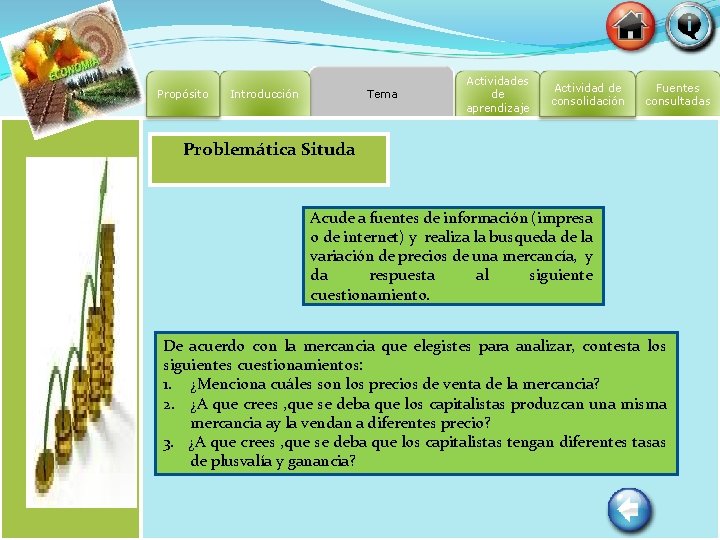 ECONOMÍA

Propósito
Introducción
Tema
Actividades de aprendizaje
Actividad de consolidación
Fuentes consultadas

Problemática Situda

Acude a fuentes de información (impresa o de internet) y realiza la busqueda de la variación de precios de una mercancía, y da respuesta al siguiente cuestionamiento.

De acuerdo con la mercancia que elegistes para analizar, contesta los siguientes cuestionamientos:
1. ¿Menciona cuáles son los precios de venta de la mercancia?
2. ¿A que crees ,que se deba que los capitalistas produzcan una misma mercancia ay la vendan a diferentes precio?
3. ¿A que crees ,que se deba que los capitalistas tengan diferentes tasas de plusvalía y ganancia?